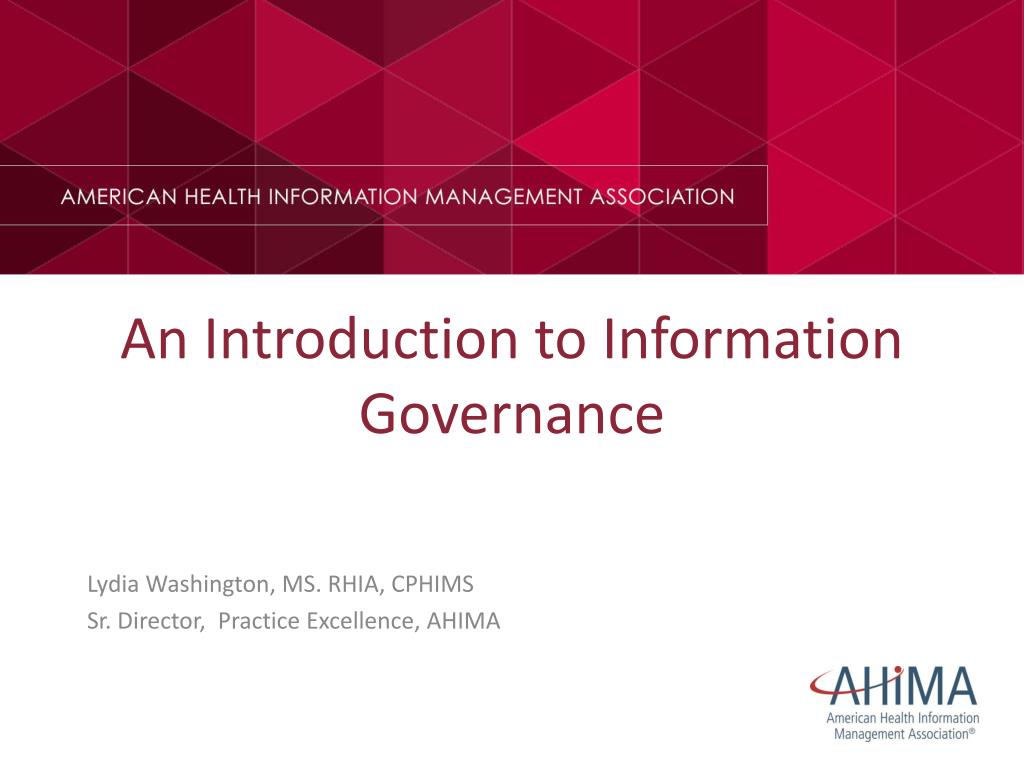 AMERICAN HEALTH INFORMATION MANAGEMENT ASSOCIATION

An Introduction to Information Governance

Lydia Washington, MS. RHIA, CPHIMS
Sr. Director, Practice Excellence, AHIMA

AHIMA
American Health Information Management Association®